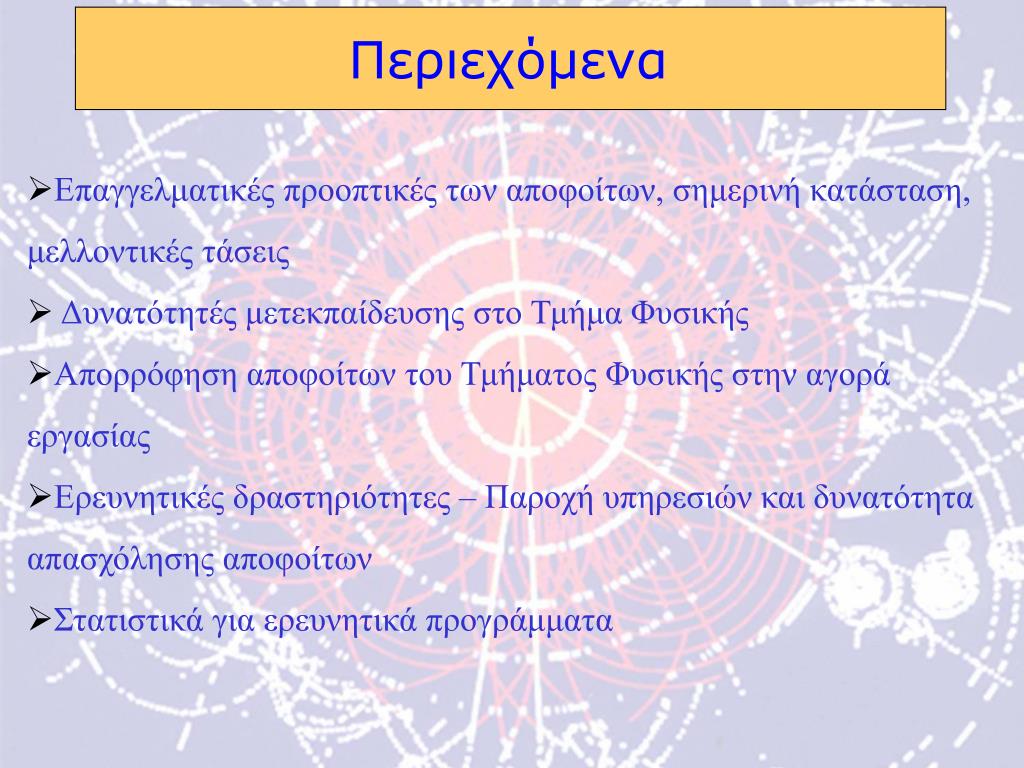 Περιεχόμενα

➢Επαγγελματικές προοπτικές των αποφοίτων, σημερινή κατάσταση, μελλοντικές τάσεις

➢ Δυνατότητές μετεκπαίδευσης στο Τμήμα Φυσικής

➢Απορρόφηση αποφοίτων του Τμήματος Φυσικής στην αγορά εργασίας

➢Ερευνητικές δραστηριότητες – Παροχή υπηρεσιών και δυνατότητα απασχόλησης αποφοίτων

➢Στατιστικά για ερευνητικά προγράμματα